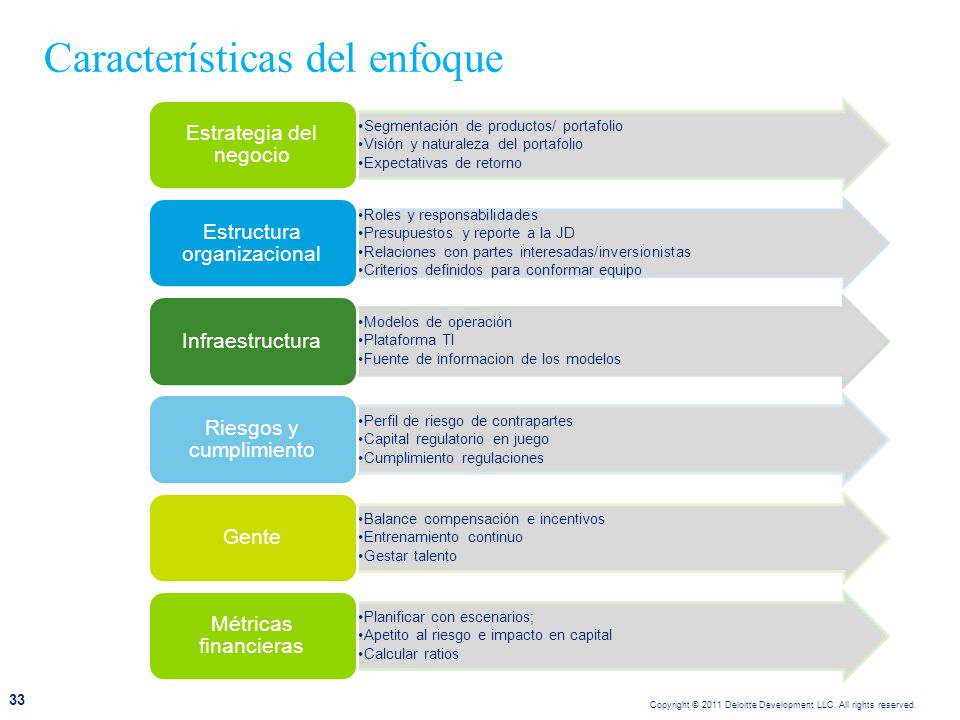 Características del enfoque

Estrategia del negocio

•Segmentación de productos/ portafolio
•Visión y naturaleza del portafolio
•Expectativas de retorno

Estructura organizacional

•Roles y responsabilidades
•Presupuestos y reporte a la JD
•Relaciones con partes interesadas/inversionistas
•Criterios definidos para conformar equipo

Infraestructura

•Modelos de operación
•Plataforma TI
•Fuente de informacion de los modelos

Riesgos y cumplimiento

•Perfil de riesgo de contrapartes
•Capital regulatorio en juego
•Cumplimiento regulaciones

Gente

•Balance compensación e incentivos
•Entrenamiento continuo
•Gestar talento

Métricas financieras

•Planificar con escenarios;
•Apetito al riesgo e impacto en capital
•Calcular ratios

33

Copyright © 2011 Deloitte Development LLC. All rights reserved.